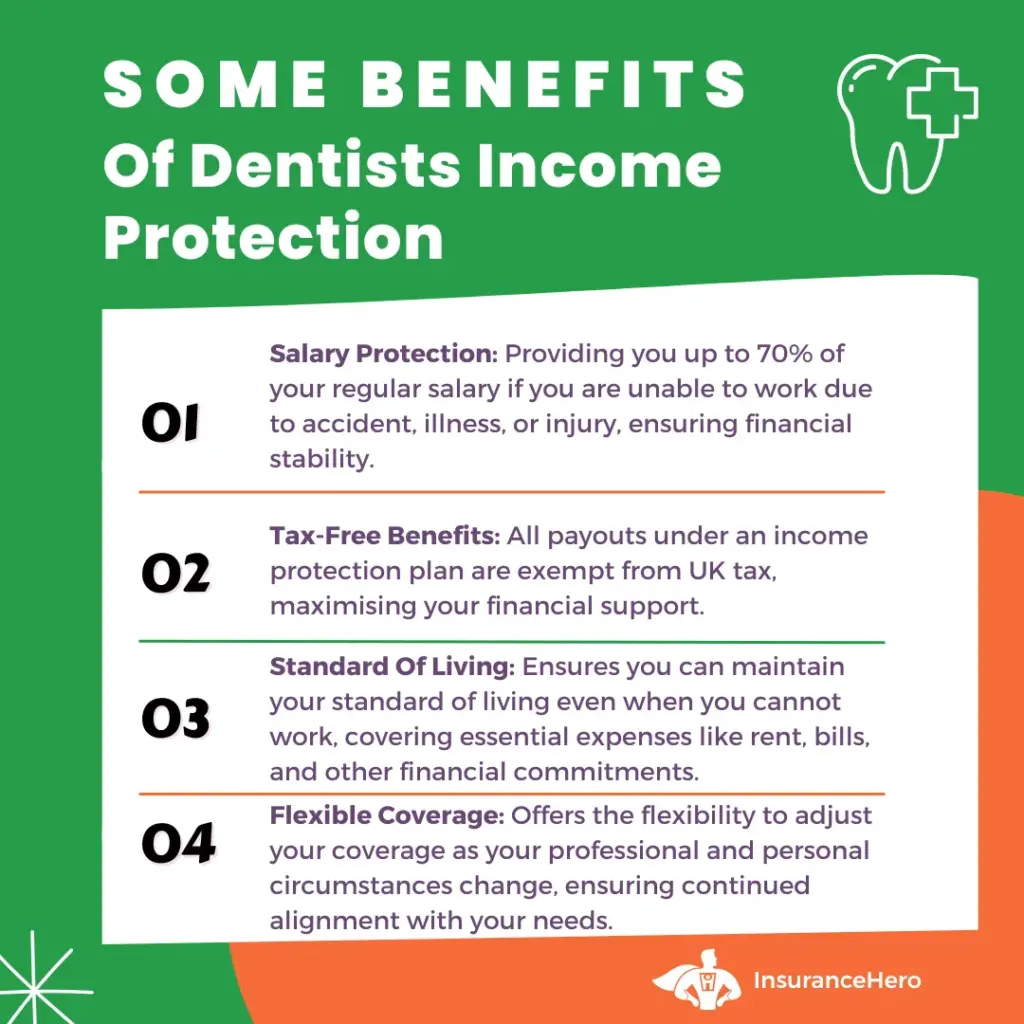 SOME BENEFITS
Of Dentists Income Protection

01

Salary Protection: Providing you up to 70% of your regular salary if you are unable to work due to accident, illness, or injury, ensuring financial stability.

02

Tax-Free Benefits: All payouts under an income protection plan are exempt from UK tax, maximising your financial support.

03

Standard Of Living: Ensures you can maintain your standard of living even when you cannot work, covering essential expenses like rent, bills, and other financial commitments.

04

Flexible Coverage: Offers the flexibility to adjust your coverage as your professional and personal circumstances change, ensuring continued alignment with your needs.

InsuranceHero